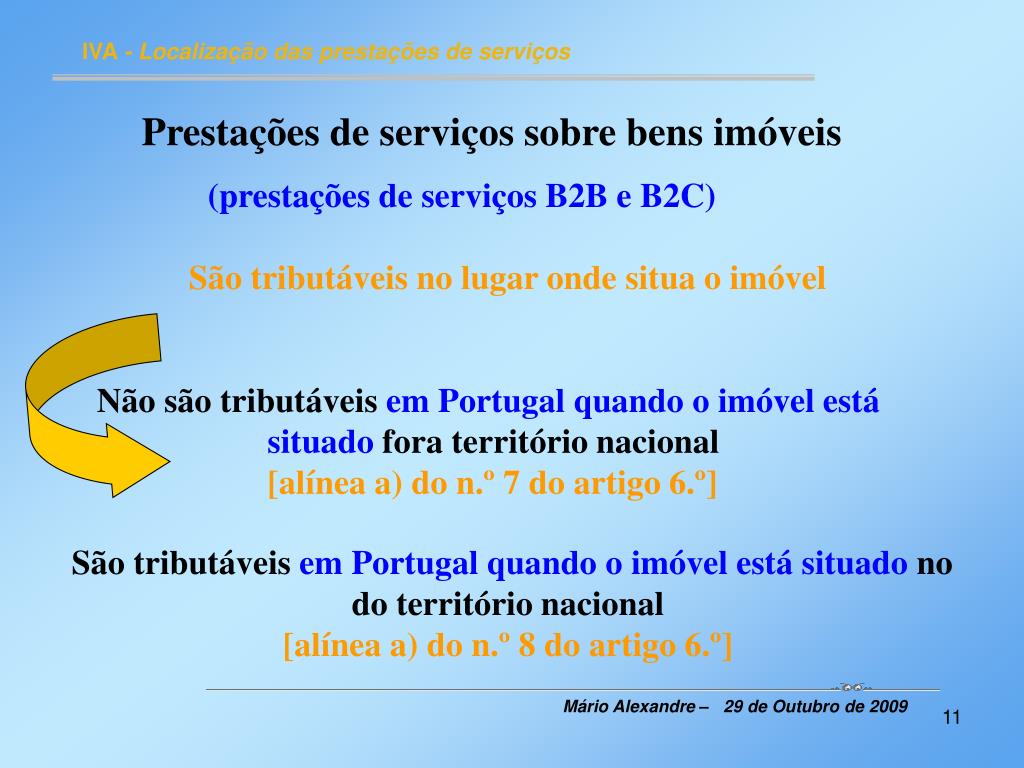 IVA - Localização das prestações de serviços

Prestações de serviços sobre bens imóveis

(prestações de serviços B2B e B2C)

São tributáveis no lugar onde situa o imóvel

Não são tributáveis em Portugal quando o imóvel está situado fora território nacional
[alínea a) do n.º 7 do artigo 6.º]

São tributáveis em Portugal quando o imóvel está situado no do território nacional
[alínea a) do n.º 8 do artigo 6.º]

Mário Alexandre – 29 de Outubro de 2009

11